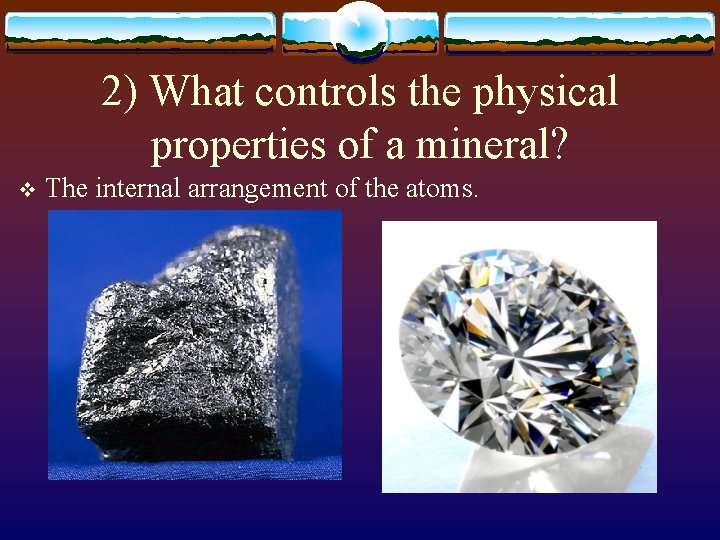 2) What controls the physical properties of a mineral?

❖ The internal arrangement of the atoms.